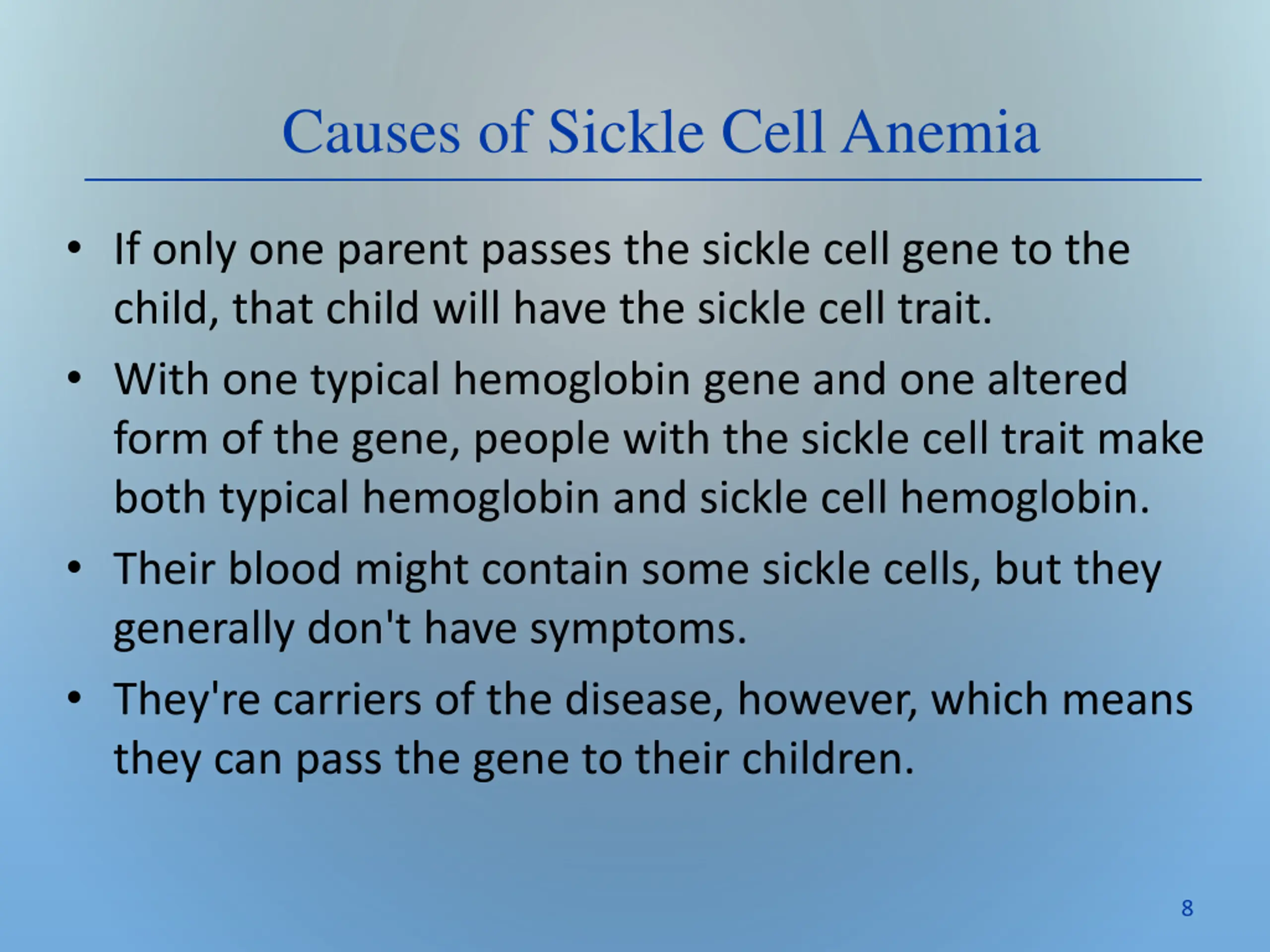 Causes of Sickle Cell Anemia

• If only one parent passes the sickle cell gene to the child, that child will have the sickle cell trait.
• With one typical hemoglobin gene and one altered form of the gene, people with the sickle cell trait make both typical hemoglobin and sickle cell hemoglobin.
• Their blood might contain some sickle cells, but they generally don't have symptoms.
• They're carriers of the disease, however, which means they can pass the gene to their children.

8